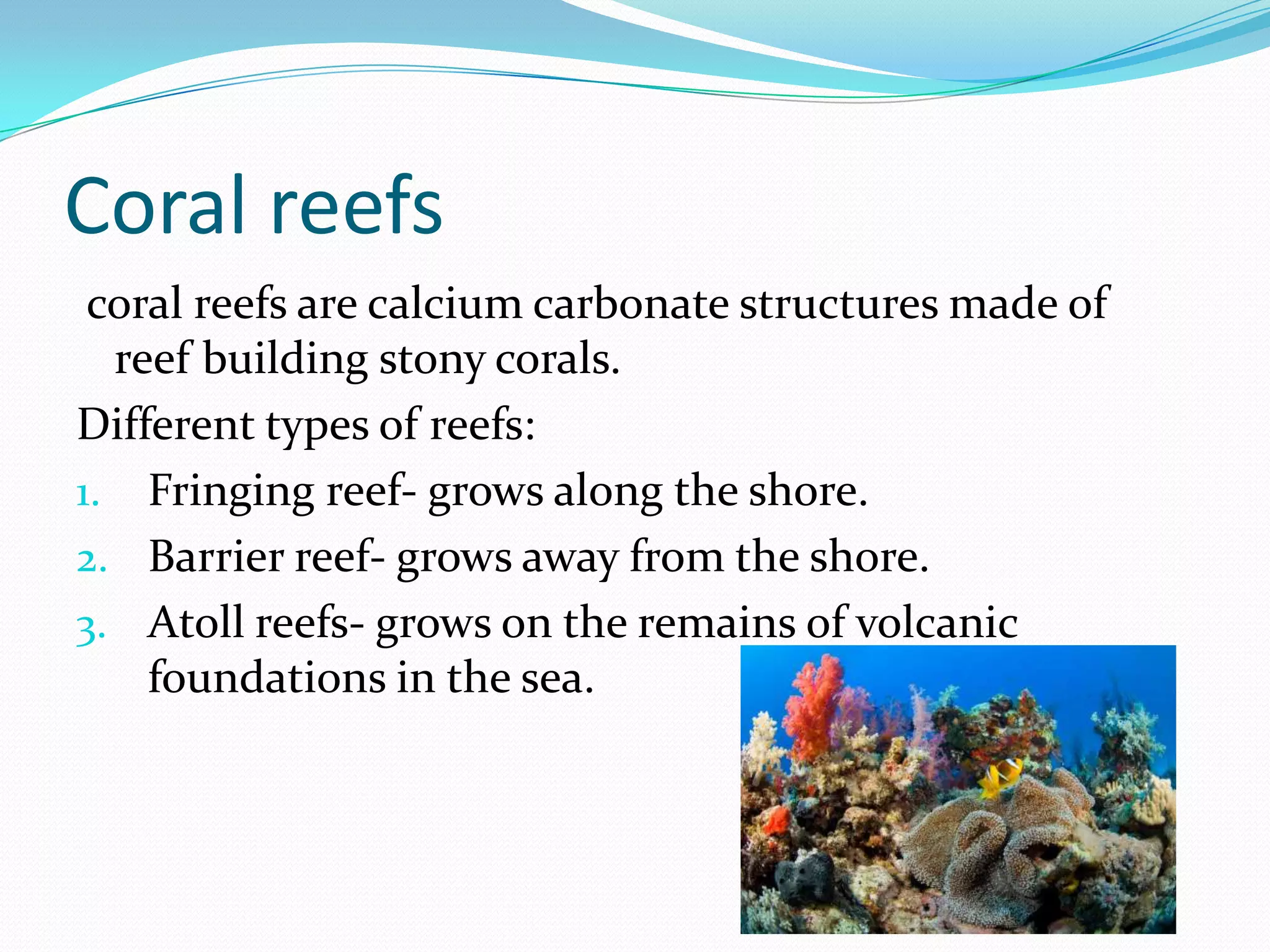 Coral reefs

coral reefs are calcium carbonate structures made of reef building stony corals.

Different types of reefs:

1. Fringing reef- grows along the shore.
2. Barrier reef- grows away from the shore.
3. Atoll reefs- grows on the remains of volcanic foundations in the sea.